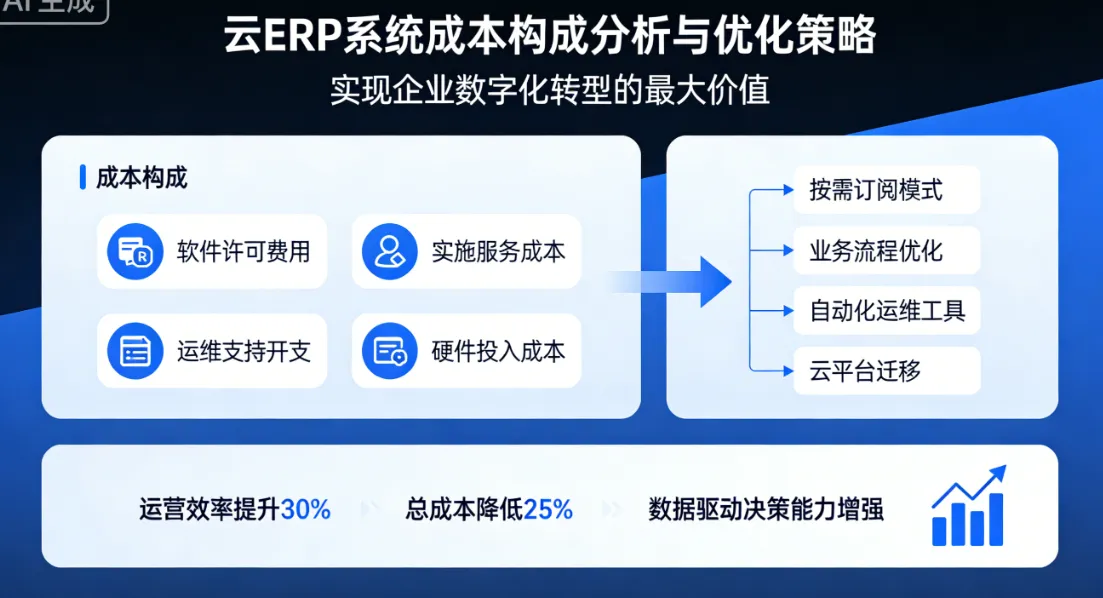 AI生成

云ERP系统成本构成分析与优化策略

实现企业数字化转型的最大价值

成本构成

软件许可费用

实施服务成本

运维支持开支

硬件投入成本

按需订阅模式

业务流程优化

自动化运维工具

云平台迁移

运营效率提升30%

总成本降低25%

数据驱动决策能力增强